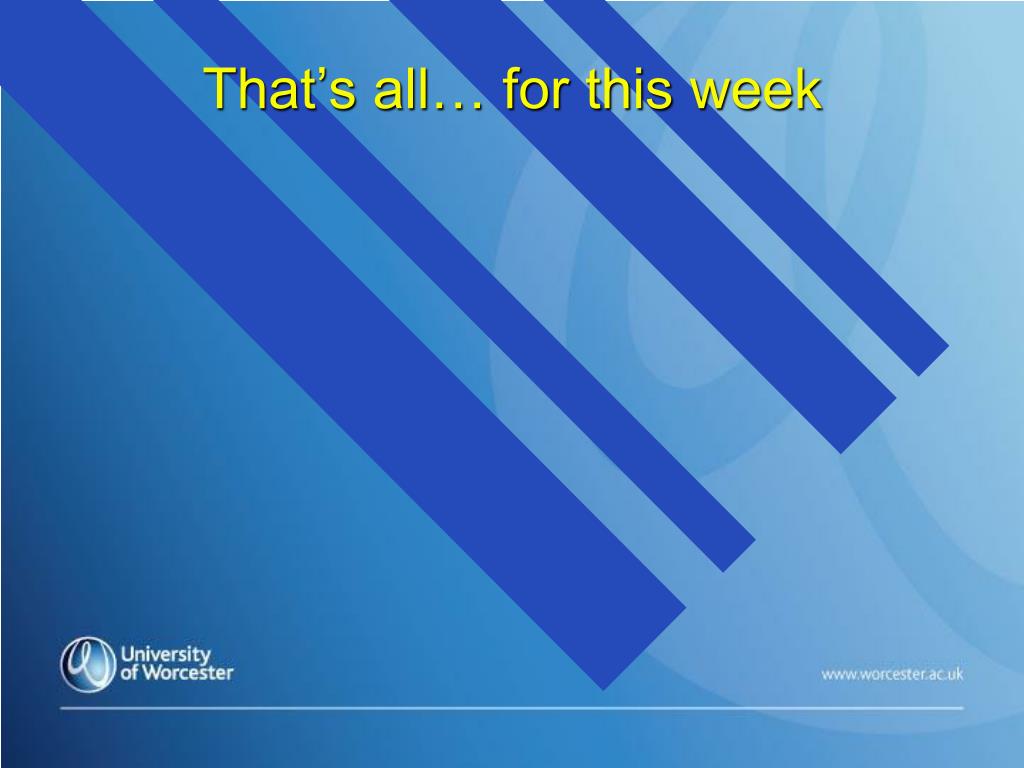 That’s all… for this week

University of Worcester

www.worcester.ac.uk